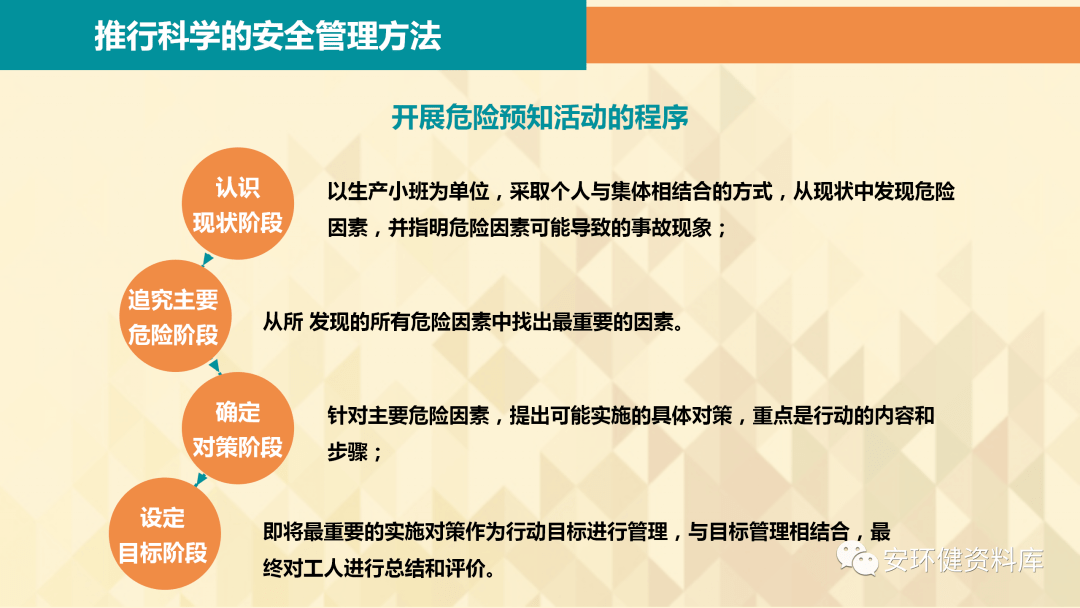 推行科学的安全管理方法

开展危险预知活动的程序

认识
现状阶段

以生产小班为单位，采取个人与集体相结合的方式，从现状中发现危险因素，并指明危险因素可能导致的事故现象；

追究主要
危险阶段

从所 发现的所有危险因素中找出最重要的因素。

确定
对策阶段

针对主要危险因素，提出可能实施的具体对策，重点是行动的内容和步骤；

设定
目标阶段

即将最重要的实施对策作为行动目标进行管理，与目标管理相结合，最终对工人进行总结和评价。

安环健资料库